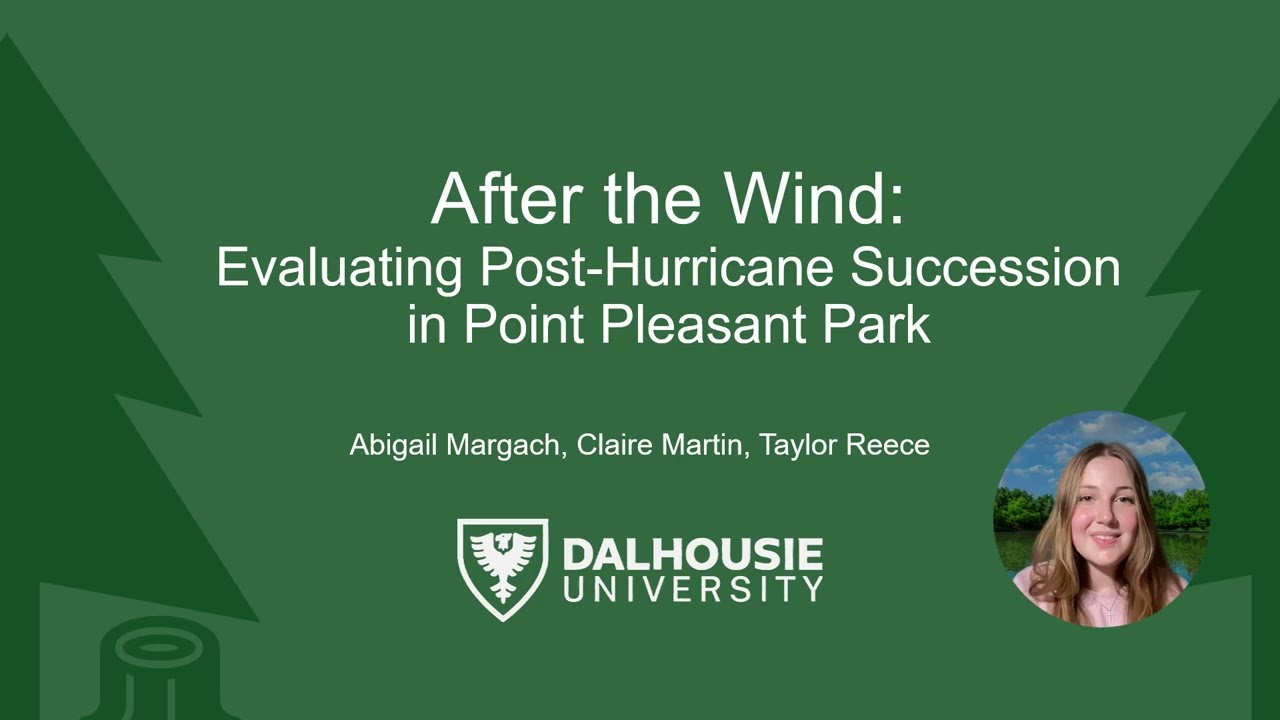 After the Wind:
Evaluating Post-Hurricane Succession in Point Pleasant Park

Abigail Margach, Claire Martin, Taylor Reece

DALHOUSIE
UNIVERSITY